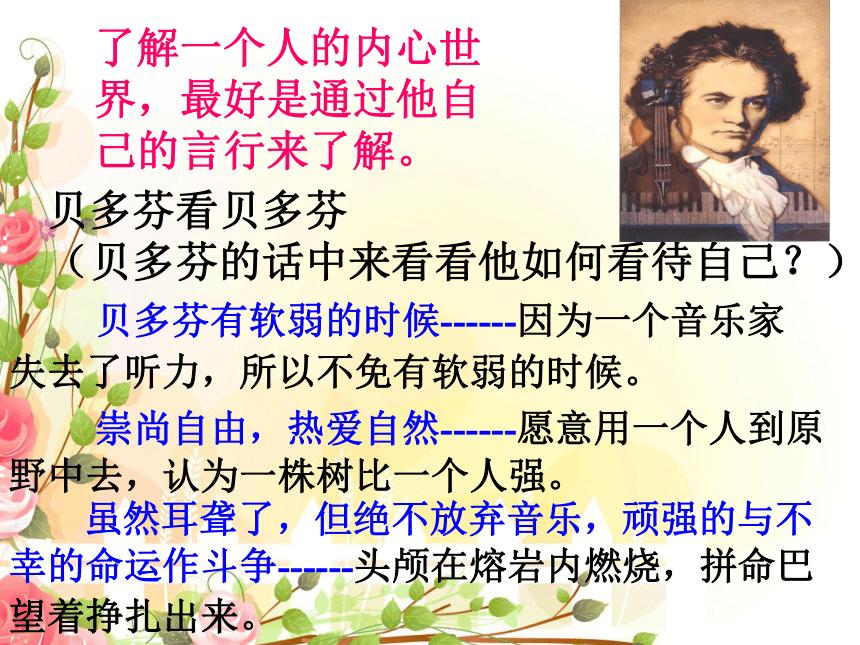 了解一个人的内心世界，最好是通过他自己的言行来了解。

贝多芬看贝多芬
（贝多芬的话中来看看他如何看待自己？）

贝多芬有软弱的时候------因为一个音乐家失去了听力，所以不免有软弱的时候。

崇尚自由，热爱自然------愿意用一个人到原野中去，认为一株树比一个人强。

虽然耳聋了，但绝不放弃音乐，顽强的与不幸的命运作斗争------头颅在熔岩内燃烧，拼命巴望着挣扎出来。